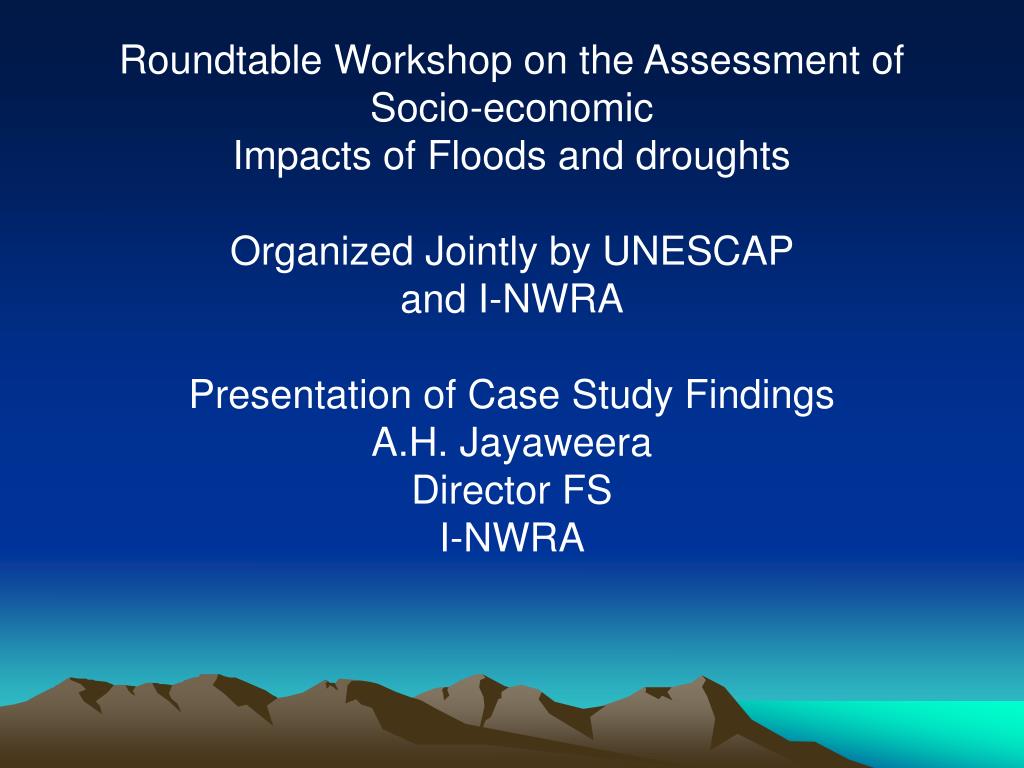 Roundtable Workshop on the Assessment of Socio-economic
Impacts of Floods and droughts

Organized Jointly by UNESCAP
and I-NWRA

Presentation of Case Study Findings
A.H. Jayaweera
Director FS
I-NWRA